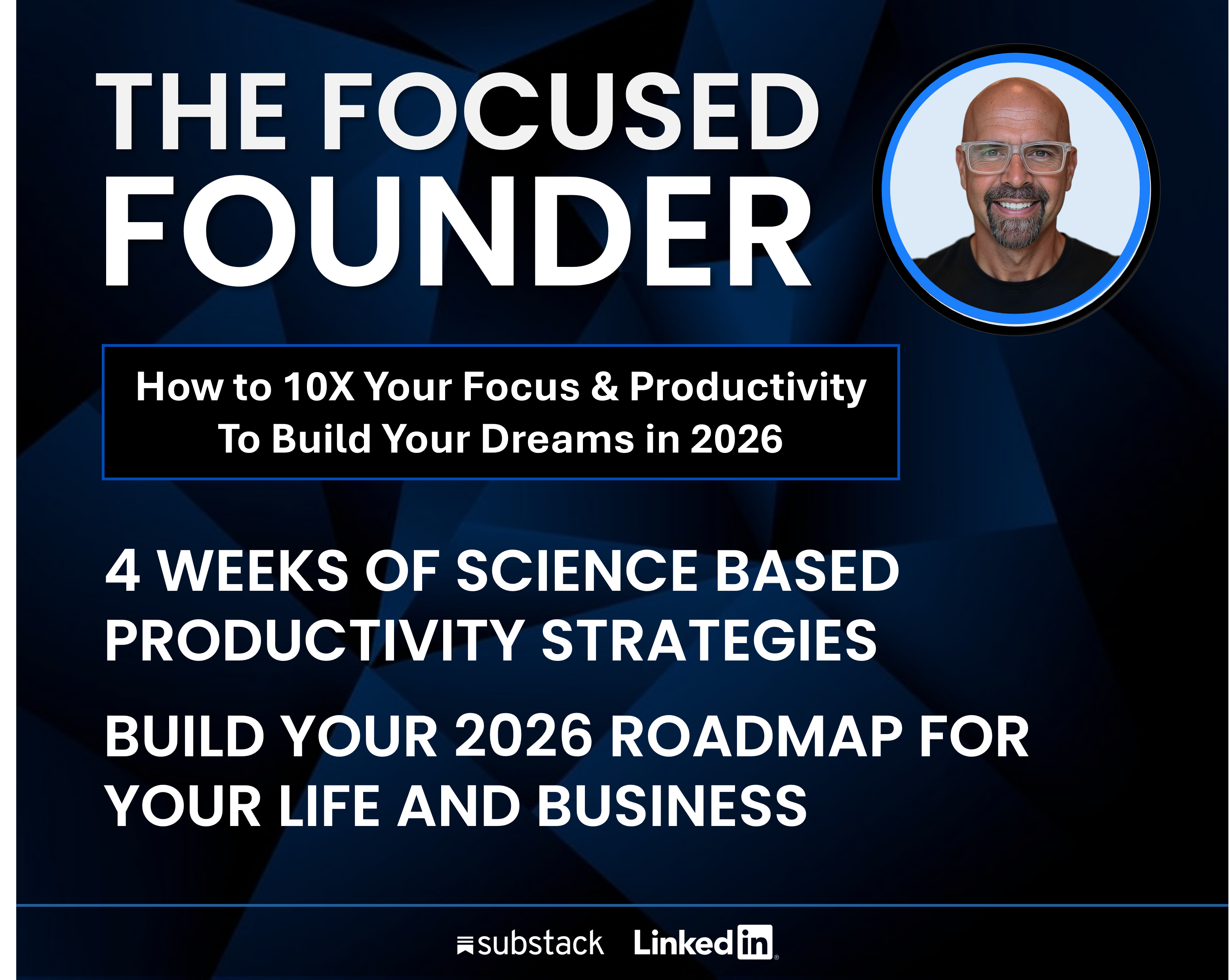 THE FOCUSED FOUNDER

How to 10X Your Focus & Productivity To Build Your Dreams in 2026

4 WEEKS OF SCIENCE BASED PRODUCTIVITY STRATEGIES

BUILD YOUR 2026 ROADMAP FOR YOUR LIFE AND BUSINESS

substack LinkedIn